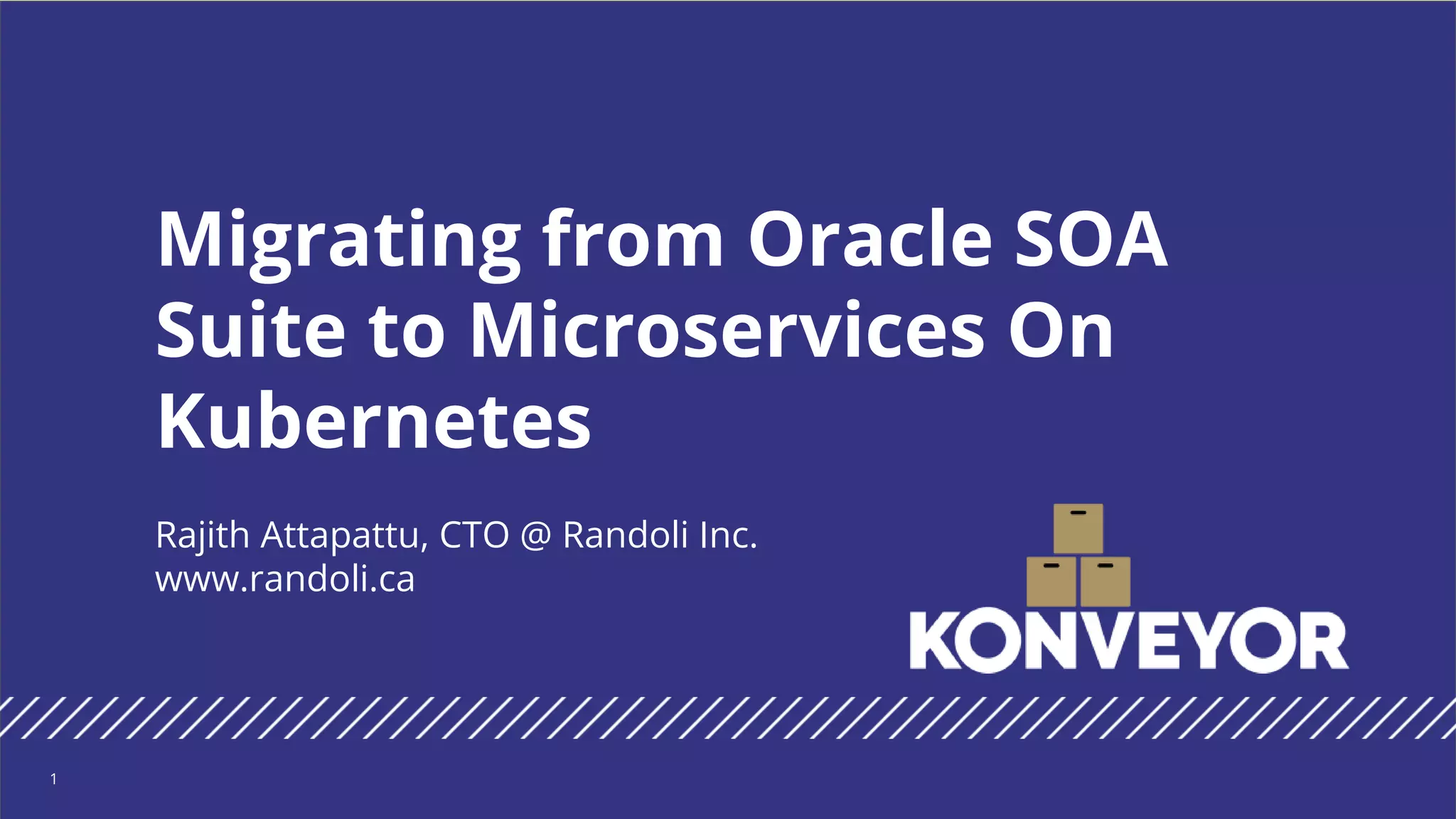 Migrating from Oracle SOA Suite to Microservices On Kubernetes

Rajith Attapattu, CTO @ Randoli Inc.
www.randoli.ca

KONVEYOR

1